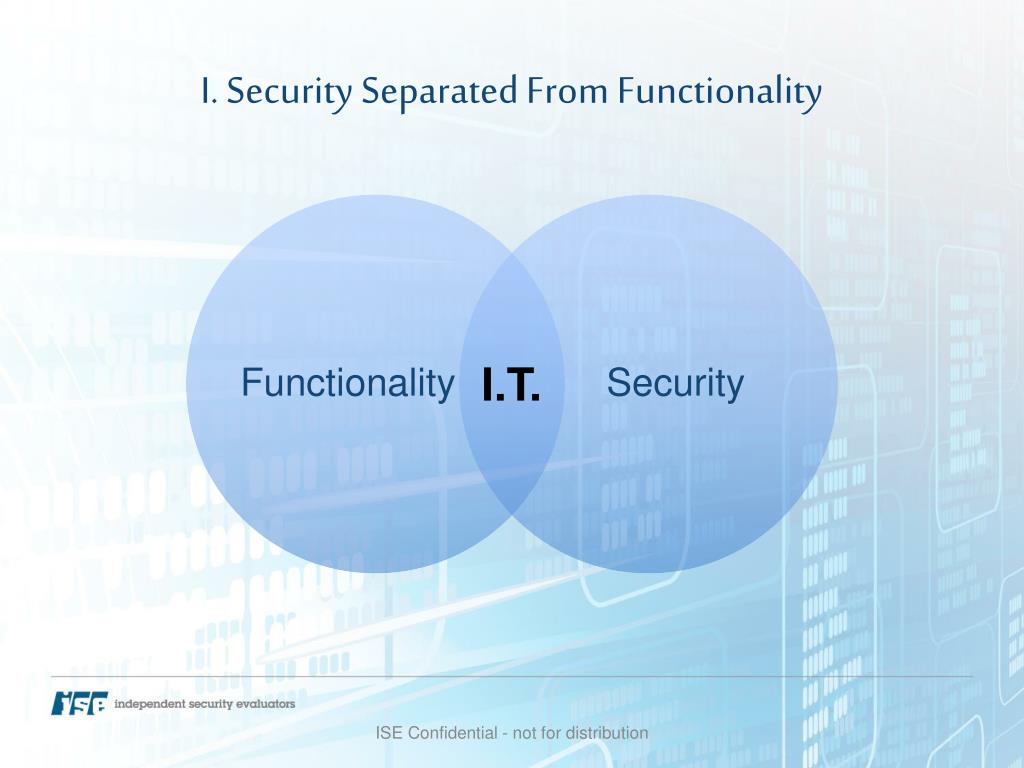 I. Security Separated From Functionality

Functionality I.T. Security

ISE independent security evaluators

ISE Confidential - not for distribution